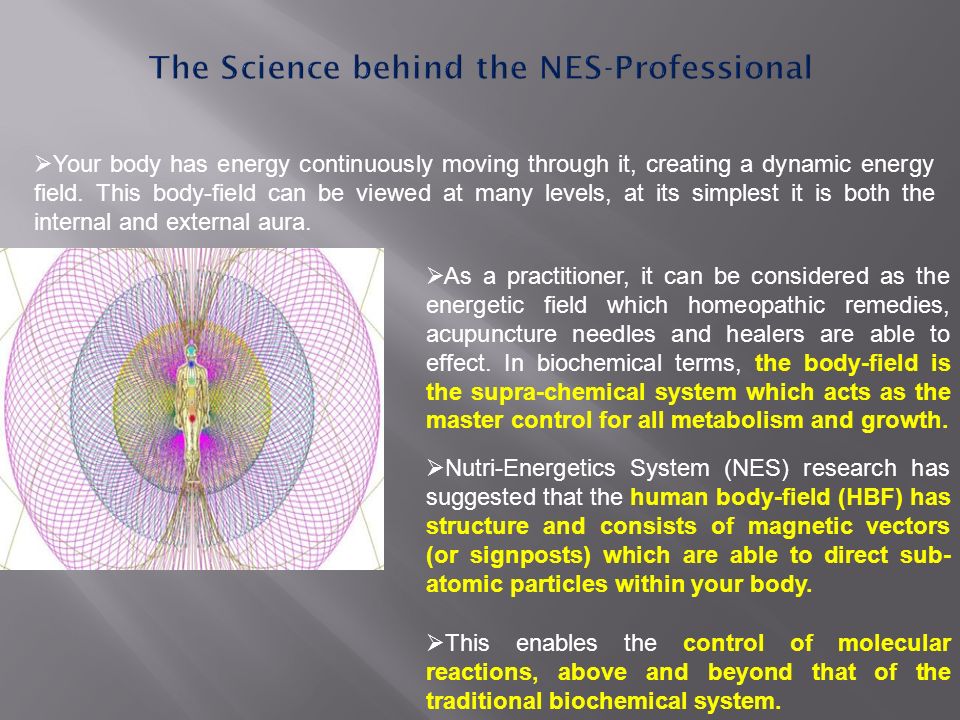 The Science behind the NES-Professional

➢Your body has energy continuously moving through it, creating a dynamic energy field. This body-field can be viewed at many levels, at its simplest it is both the internal and external aura.

➢As a practitioner, it can be considered as the energetic field which homeopathic remedies, acupuncture needles and healers are able to effect. In biochemical terms, the body-field is the supra-chemical system which acts as the master control for all metabolism and growth.

➢Nutri-Energetics System (NES) research has suggested that the human body-field (HBF) has structure and consists of magnetic vectors (or signposts) which are able to direct sub-atomic particles within your body.

➢This enables the control of molecular reactions, above and beyond that of the traditional biochemical system.